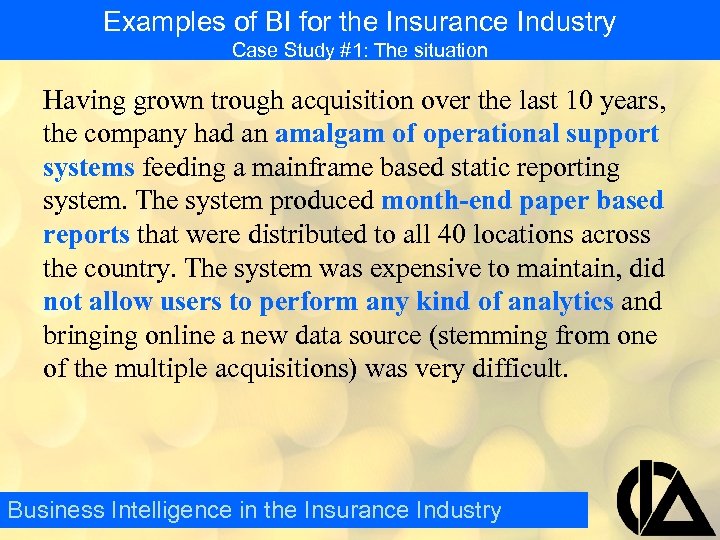 Examples of BI for the Insurance Industry
Case Study #1: The situation

Having grown trough acquisition over the last 10 years, the company had an amalgam of operational support systems feeding a mainframe based static reporting system. The system produced month-end paper based reports that were distributed to all 40 locations across the country. The system was expensive to maintain, did not allow users to perform any kind of analytics and bringing online a new data source (stemming from one of the multiple acquisitions) was very difficult.

Business Intelligence in the Insurance Industry